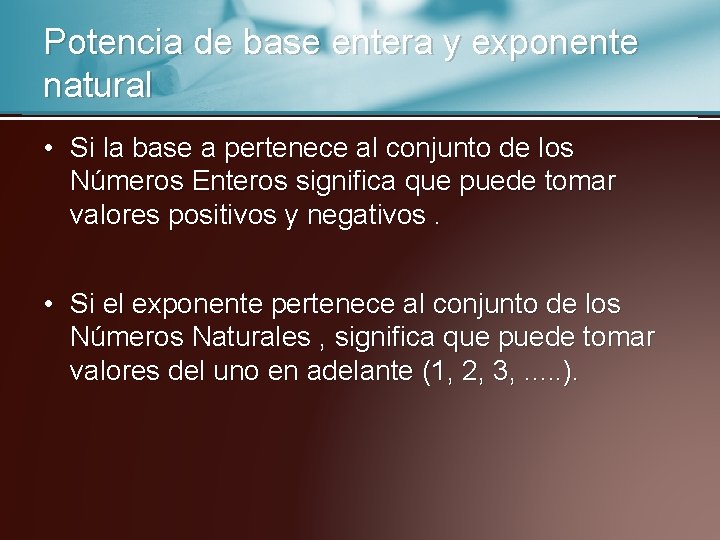 Potencia de base entera y exponente natural

• Si la base a pertenece al conjunto de los Números Enteros significa que puede tomar valores positivos y negativos .

• Si el exponente pertenece al conjunto de los Números Naturales , significa que puede tomar valores del uno en adelante (1, 2, 3, .....).